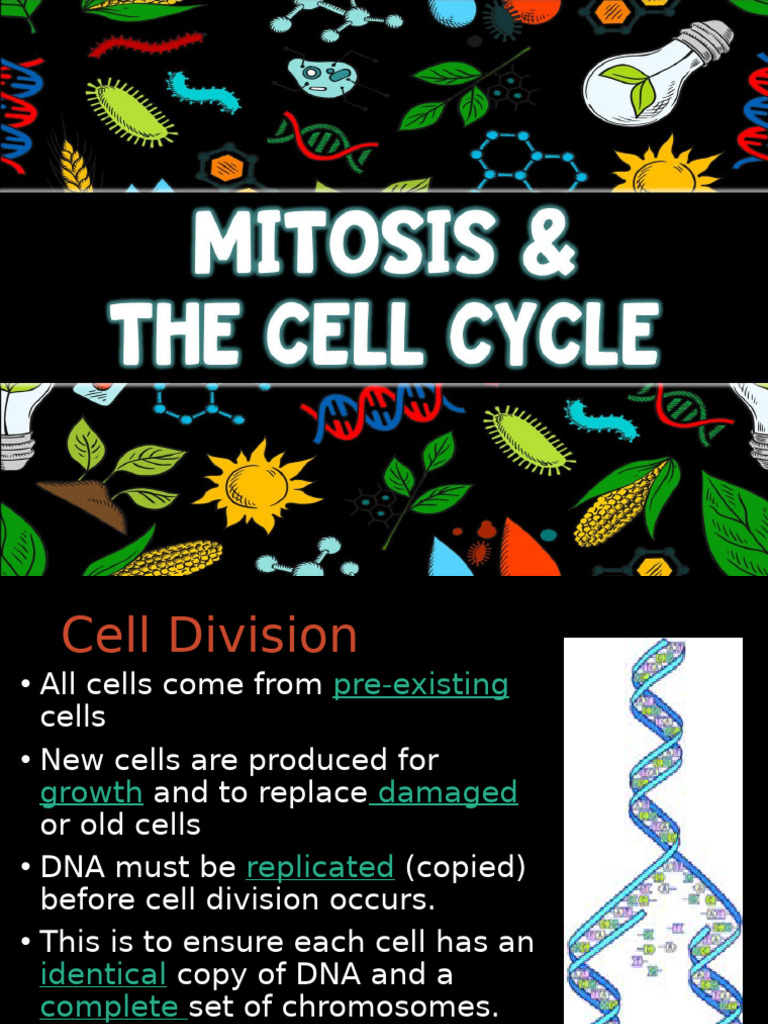 MITOSIS &
THE CELL CYCLE

Cell Division

• All cells come from pre-existing cells

• New cells are produced for growth and to replace damaged or old cells

• DNA must be replicated (copied) before cell division occurs.

• This is to ensure each cell has an identical copy of DNA and a complete set of chromosomes.